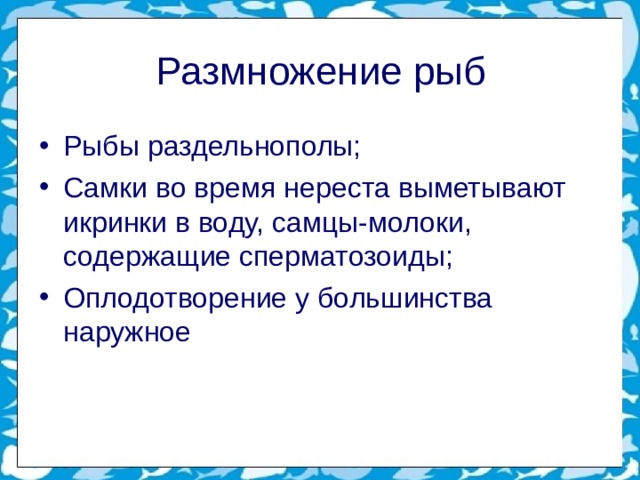 Размножение рыб

• Рыбы раздельнополы;

• Самки во время нереста выметывают икринки в воду, самцы-молоки, содержащие сперматозоиды;

• Оплодотворение у большинства наружное